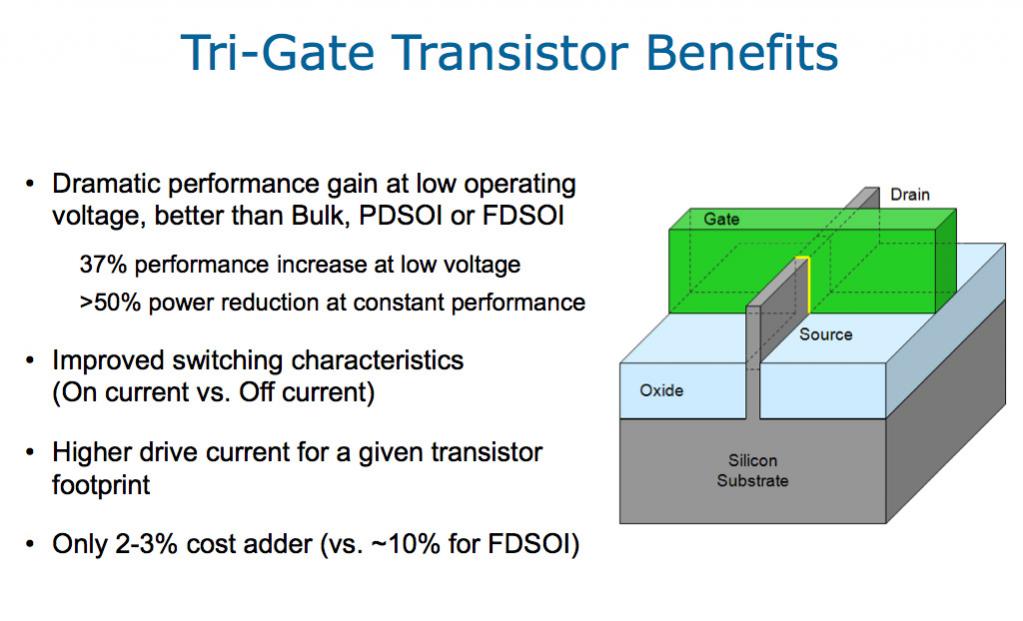 Tri-Gate Transistor Benefits

• Dramatic performance gain at low operating voltage, better than Bulk, PDSOI or FDSOI

37% performance increase at low voltage

>50% power reduction at constant performance

• Improved switching characteristics (On current vs. Off current)

• Higher drive current for a given transistor footprint

• Only 2-3% cost adder (vs. ~10% for FDSOI)

Drain

Gate

Source

Oxide

Silicon Substrate